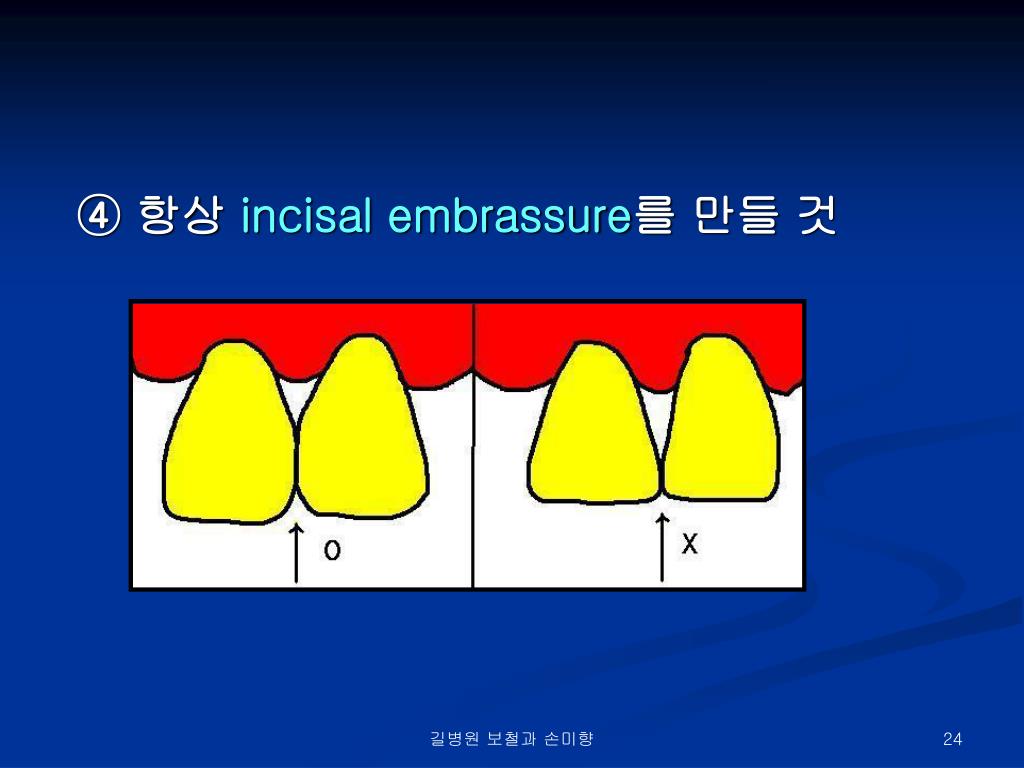 ④ 항상 incisal embrassure를 만들 것

o

x

길병원 보철과 손미향

24